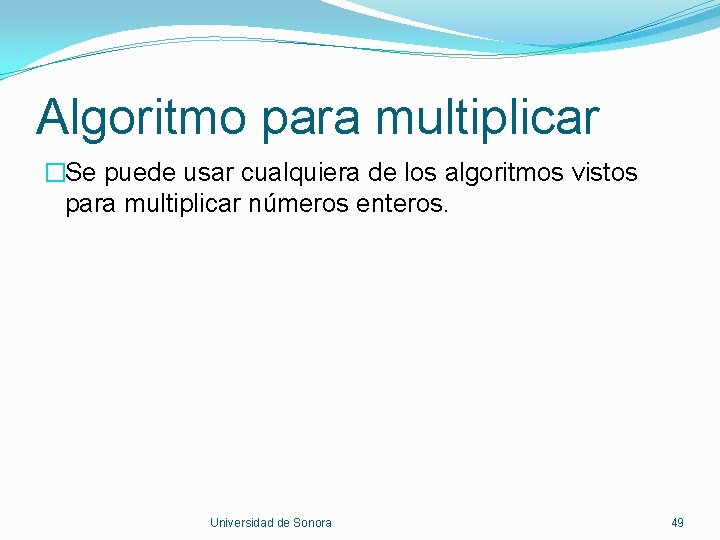 Algoritmo para multiplicar

Se puede usar cualquiera de los algoritmos vistos para multiplicar números enteros.

Universidad de Sonora

49